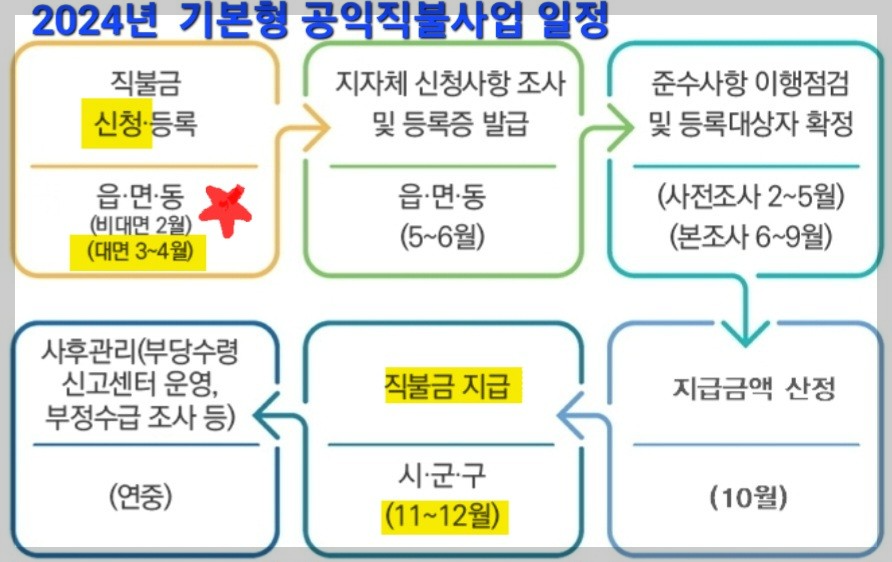 2024년 기본형 공익직불사업 일정

직불금 신청·등록

읍·면·동
(비대면 2월)
(대면 3~4월)

지자체 신청사항 조사 및 등록증 발급

읍·면·동
(5~6월)

준수사항 이행점검 및 등록대상자 확정

(사전조사 2~5월)
(본조사 6~9월)

지급금액 산정

(10월)

직불금 지급

시·군·구
(11~12월)

사후관리(부당수령 신고센터 운영, 부정수급 조사 등)

(연중)